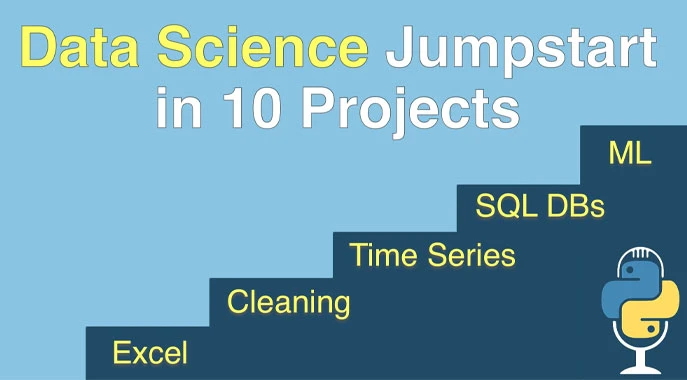 Data Science Jumpstart in 10 Projects

ML

SQL DBs

Time Series

Cleaning

Excel